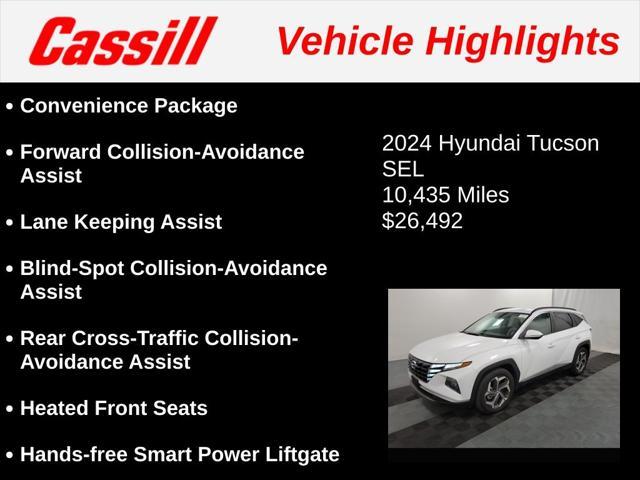 Cassill Vehicle Highlights

• Convenience Package

• Forward Collision-Avoidance Assist

• Lane Keeping Assist

• Blind-Spot Collision-Avoidance Assist

• Rear Cross-Traffic Collision-Avoidance Assist

• Heated Front Seats

• Hands-free Smart Power Liftgate

2024 Hyundai Tucson SEL
10,435 Miles
$26,492